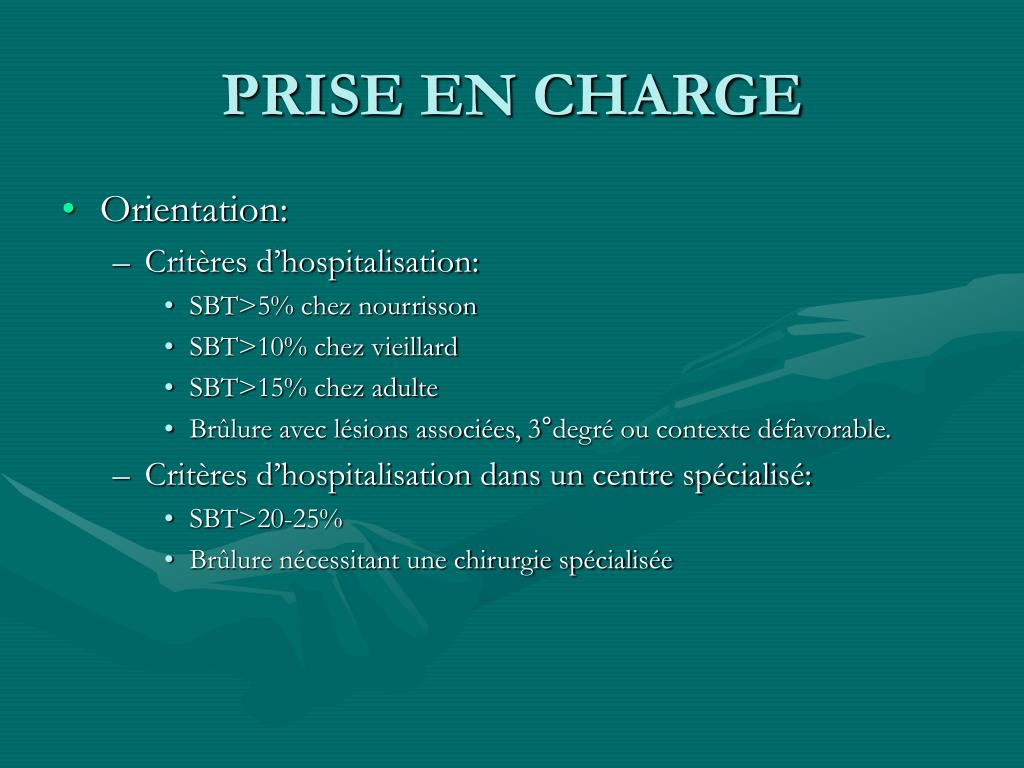 PRISE EN CHARGE

• Orientation:

– Critères d’hospitalisation:

• SBT>5% chez nourrisson
• SBT>10% chez vieillard
• SBT>15% chez adulte
• Brûlure avec lésions associées, 3°degré ou contexte défavorable.

– Critères d’hospitalisation dans un centre spécialisé:

• SBT>20-25%
• Brûlure nécessitant une chirurgie spécialisée